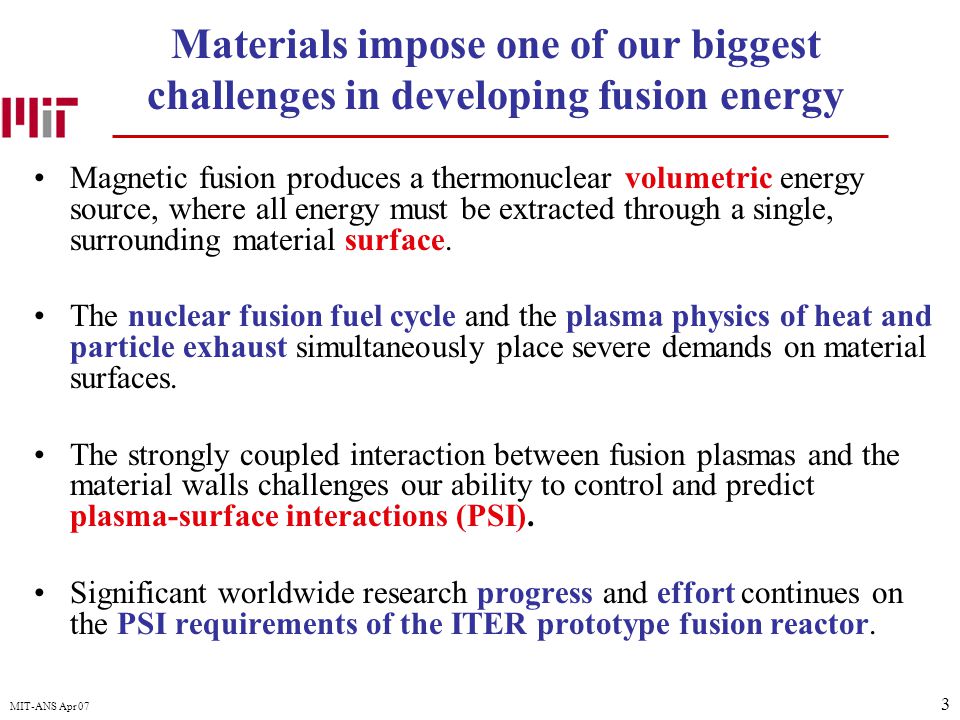 MIT

Materials impose one of our biggest challenges in developing fusion energy

• Magnetic fusion produces a thermonuclear volumetric energy source, where all energy must be extracted through a single, surrounding material surface.

• The nuclear fusion fuel cycle and the plasma physics of heat and particle exhaust simultaneously place severe demands on material surfaces.

• The strongly coupled interaction between fusion plasmas and the material walls challenges our ability to control and predict plasma-surface interactions (PSI).

• Significant worldwide research progress and effort continues on the PSI requirements of the ITER prototype fusion reactor.

MIT-ANS Apr 07

3